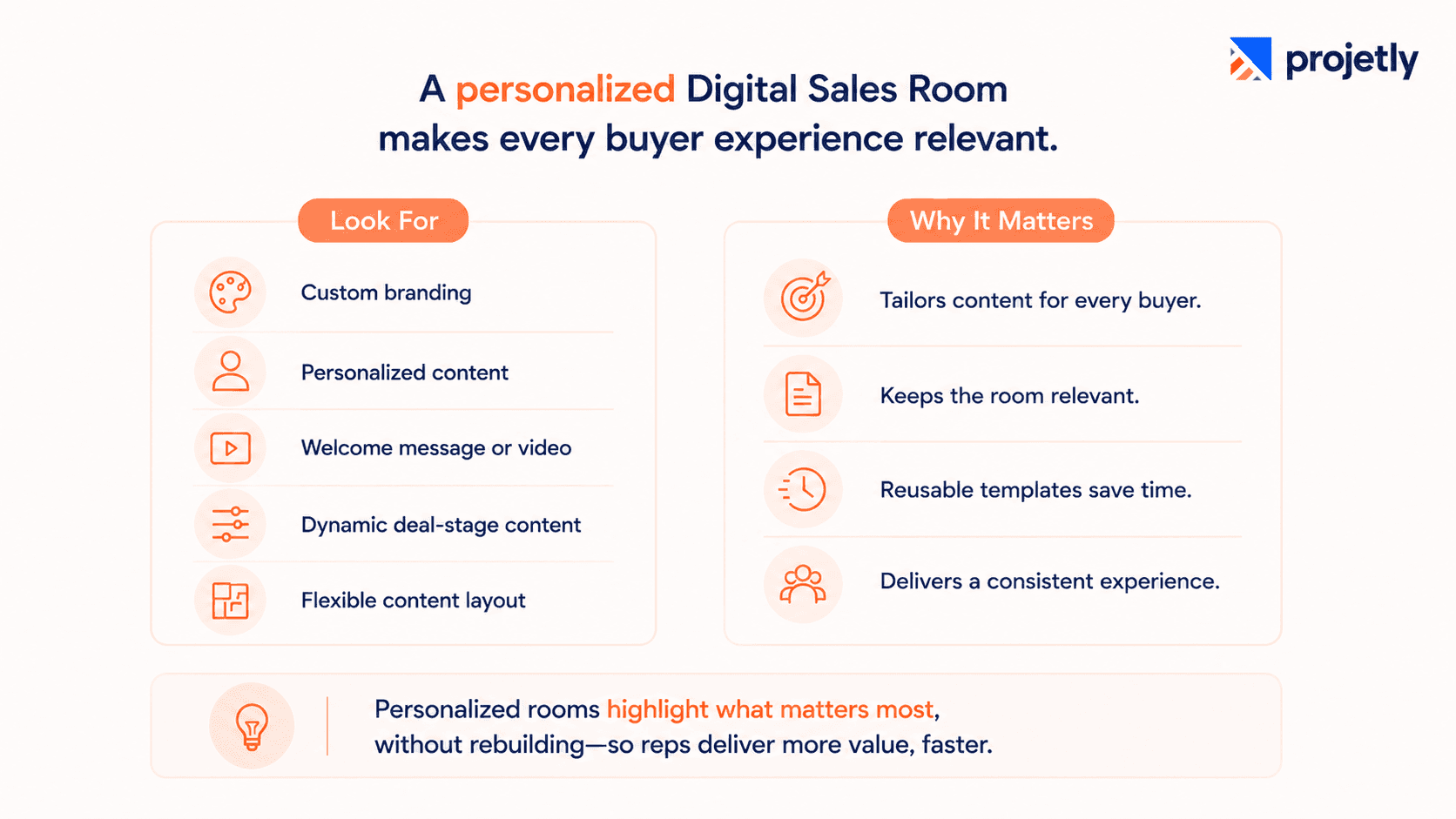 projetly

A personalized Digital Sales Room makes every buyer experience relevant.

Look For

Custom branding

Personalized content

Welcome message or video

Dynamic deal-stage content

Flexible content layout

Why It Matters

Tailors content for every buyer.

Keeps the room relevant.

Reusable templates save time.

Delivers a consistent experience.

Personalized rooms highlight what matters most, without rebuilding—so reps deliver more value, faster.